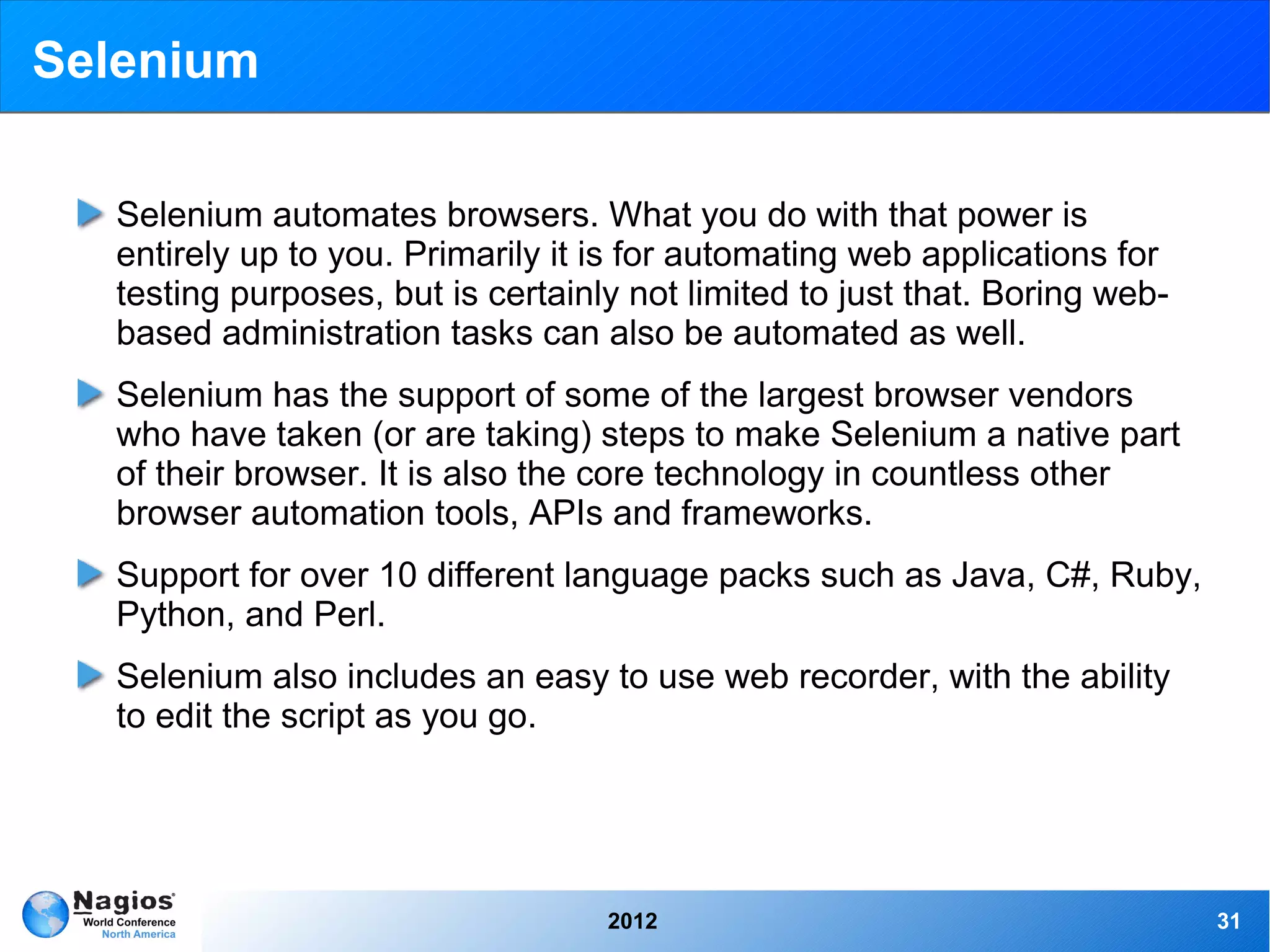 Selenium

Selenium automates browsers. What you do with that power is entirely up to you. Primarily it is for automating web applications for testing purposes, but is certainly not limited to just that. Boring web-based administration tasks can also be automated as well.

Selenium has the support of some of the largest browser vendors who have taken (or are taking) steps to make Selenium a native part of their browser. It is also the core technology in countless other browser automation tools, APIs and frameworks.

Support for over 10 different language packs such as Java, C#, Ruby, Python, and Perl.

Selenium also includes an easy to use web recorder, with the ability to edit the script as you go.

Nagios
World Conference
North America

2012

31